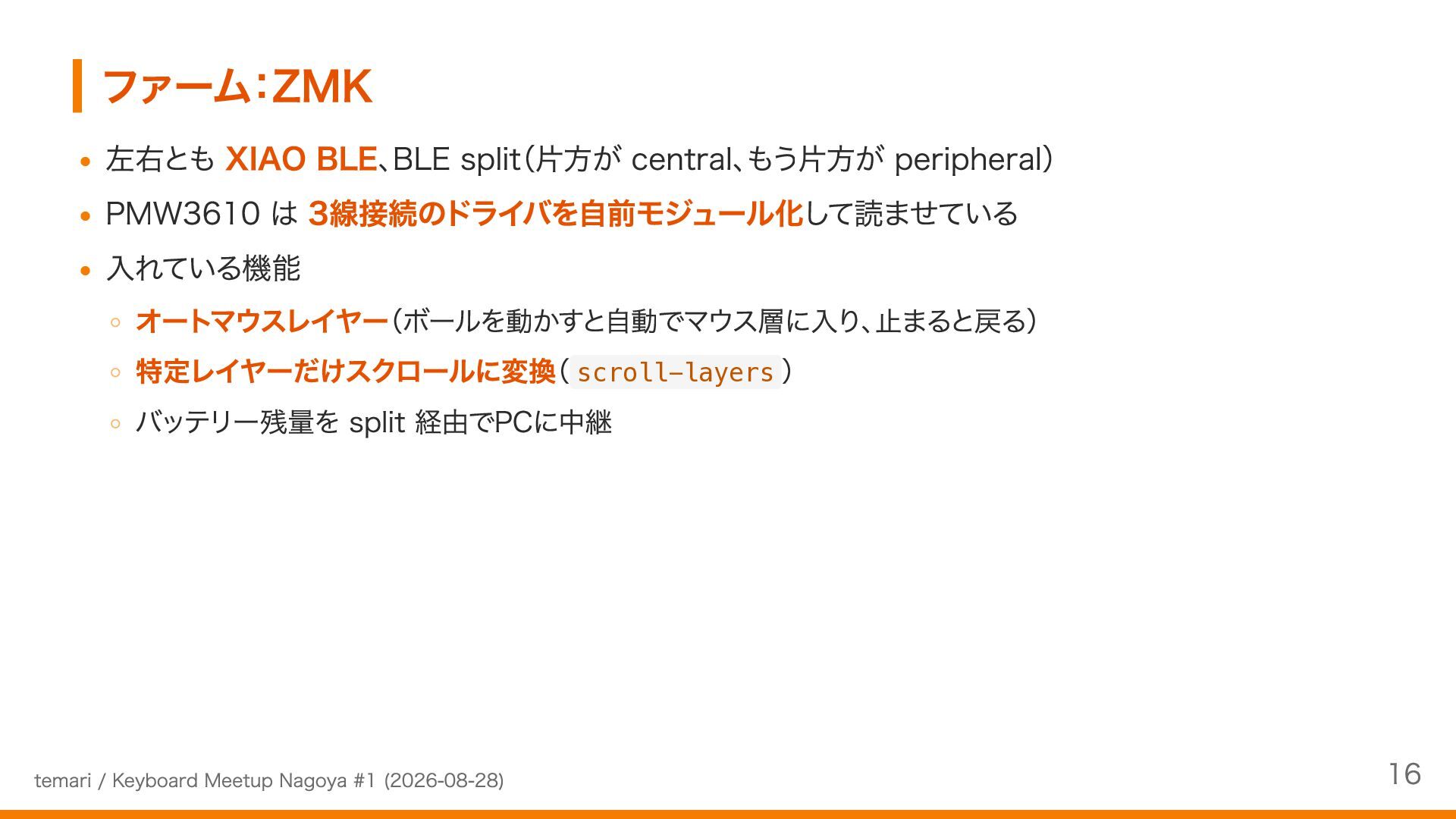 ファーム:ZMK

• 左右とも XIAO BLE、BLE split(片方が central、もう片方が peripheral)
• PMW3610 は 3線接続のドライバを自前モジュール化して読ませている
• 入れている機能
◦ オートマウスレイヤー(ボールを動かすと自動でマウス層に入り、止まると戻る)
◦ 特定レイヤーだけスクロールに変換(scroll-layers)
◦ バッテリー残量を split 経由でPCに中継

temari / Keyboard Meetup Nagoya #1 (2026-08-28)

16